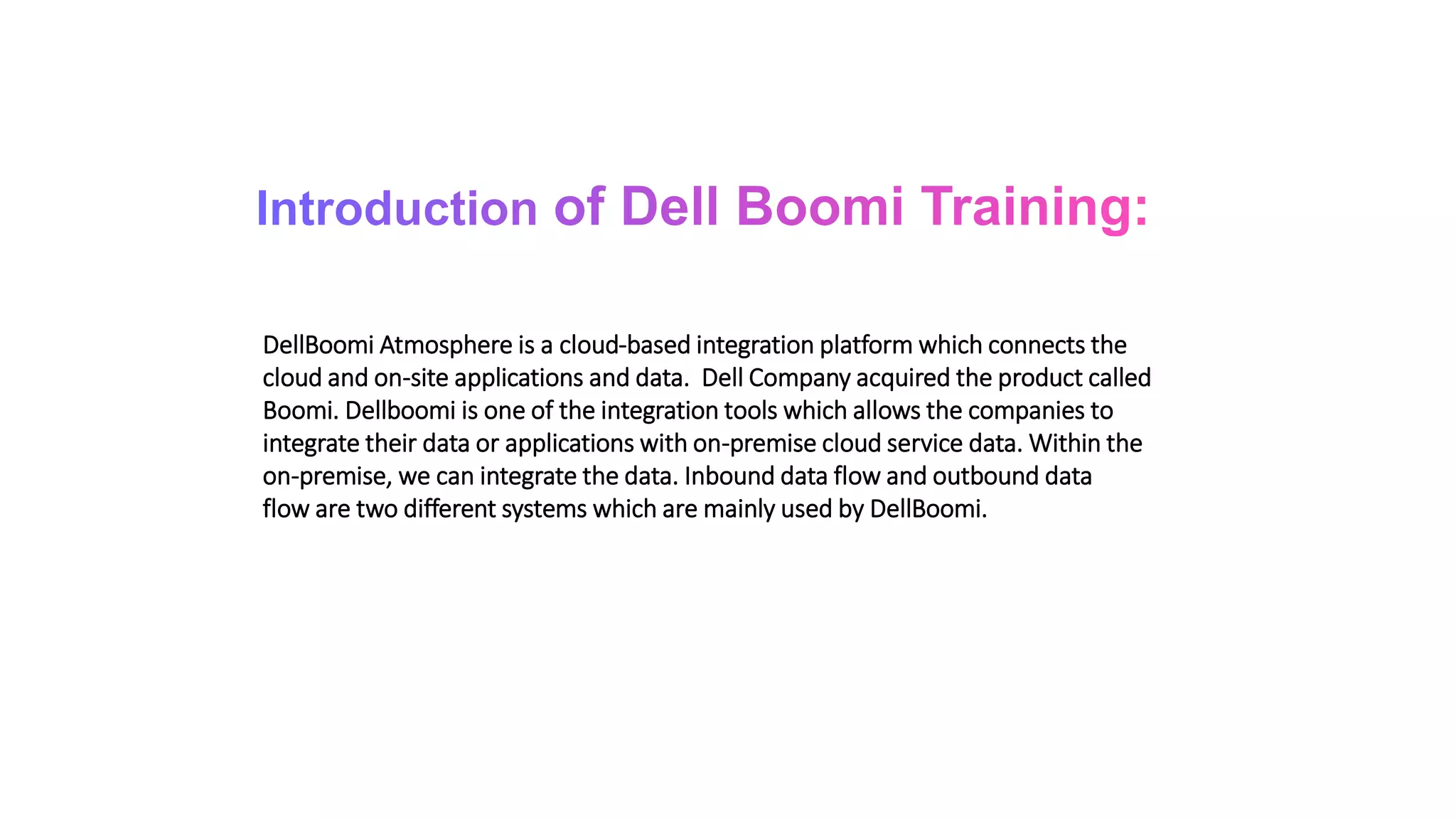 Introduction of Dell Boomi Training:

DellBoomi Atmosphere is a cloud-based integration platform which connects the cloud and on-site applications and data. Dell Company acquired the product called Boomi. Dellboomi is one of the integration tools which allows the companies to integrate their data or applications with on-premise cloud service data. Within the on-premise, we can integrate the data. Inbound data flow and outbound data flow are two different systems which are mainly used by DellBoomi.